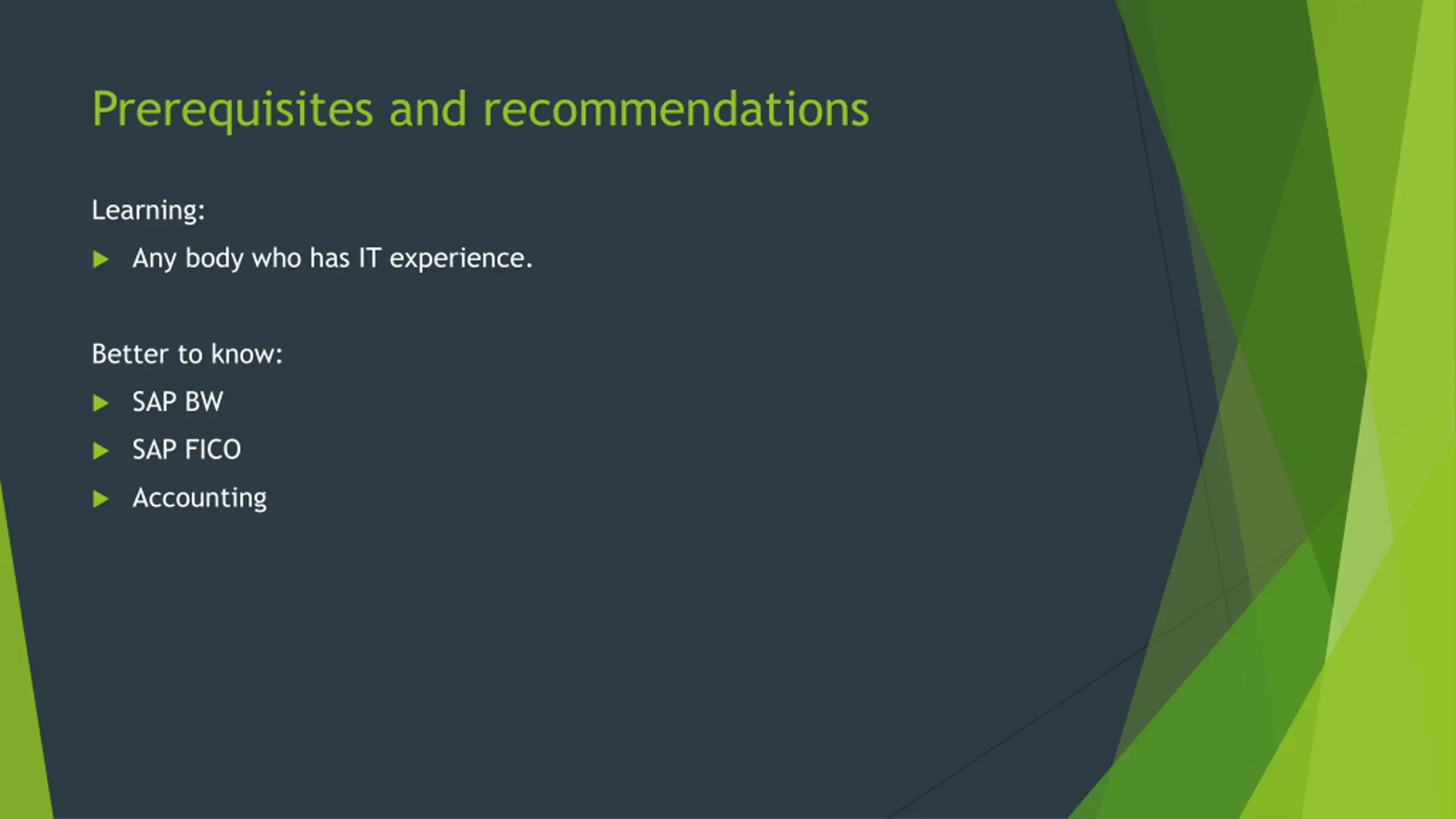 Prerequisites and recommendations

Learning:

▶ Any body who has IT experience.

Better to know:

▶ SAP BW

▶ SAP FICO

▶ Accounting